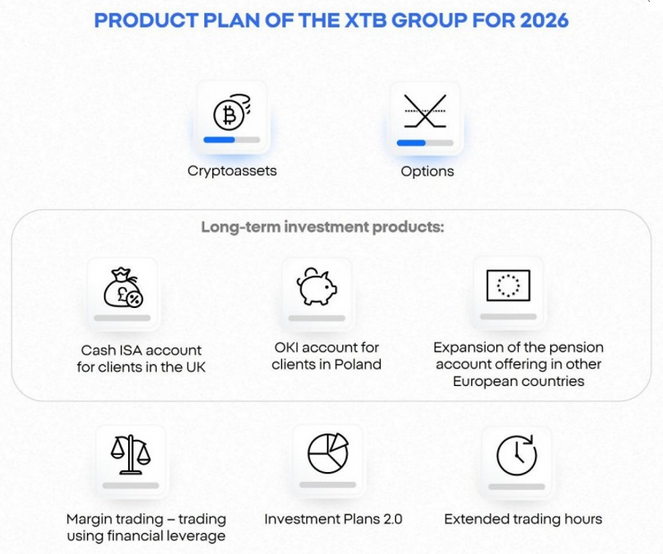 PRODUCT PLAN OF THE XTB GROUP FOR 2026

Cryptoassets

Options

Long-term investment products:

Cash ISA account for clients in the UK

OKI account for clients in Poland

Expansion of the pension account offering in other European countries

Margin trading – trading using financial leverage

Investment Plans 2.0

Extended trading hours